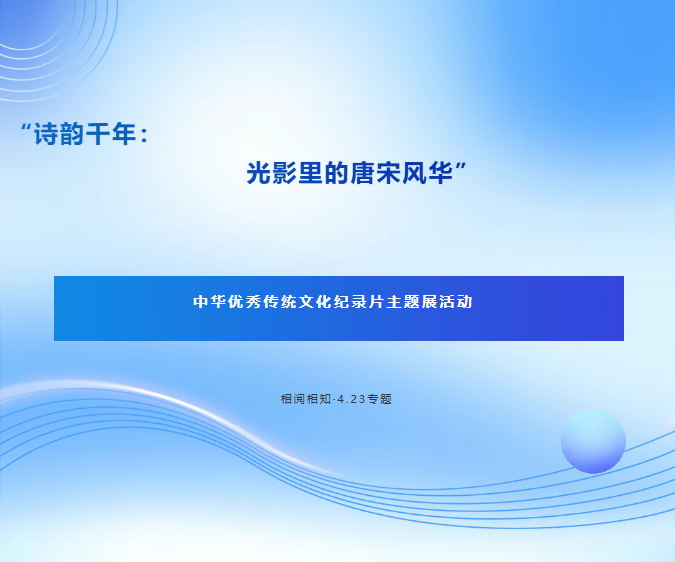 “诗韵千年：

光影里的唐宋风华”

中华优秀传统文化纪录片主题展活动

相阅相知·4.23专题